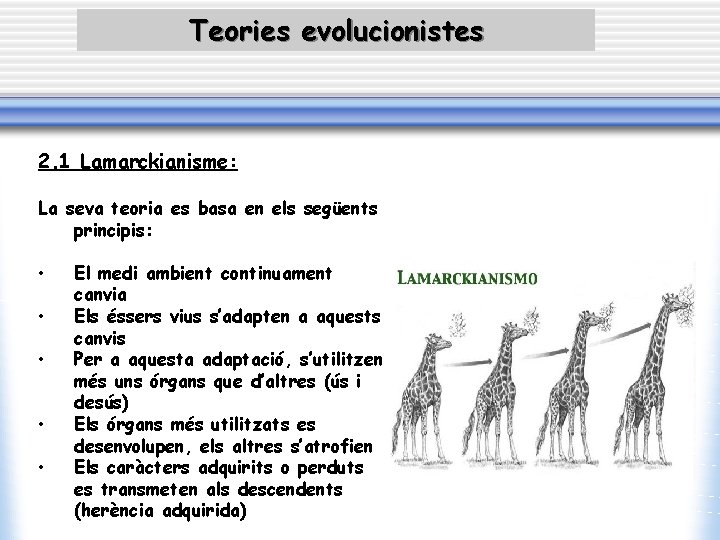 Teories evolucionistes

2.1 Lamarckianisme:

La seva teoria es basa en els següents principis:

• El medi ambient continuament canvia
• Els éssers vius s'adapten a aquests canvis
• Per a aquesta adaptació, s'utilitzen més uns órgans que d'altres (ús i desús)
• Els órgans més utilitzats es desenvolupen, els altres s'atrofien
• Els caràcters adquirits o perduts es transmeten als descendents (herència adquirida)

LAMARCKIANISMO